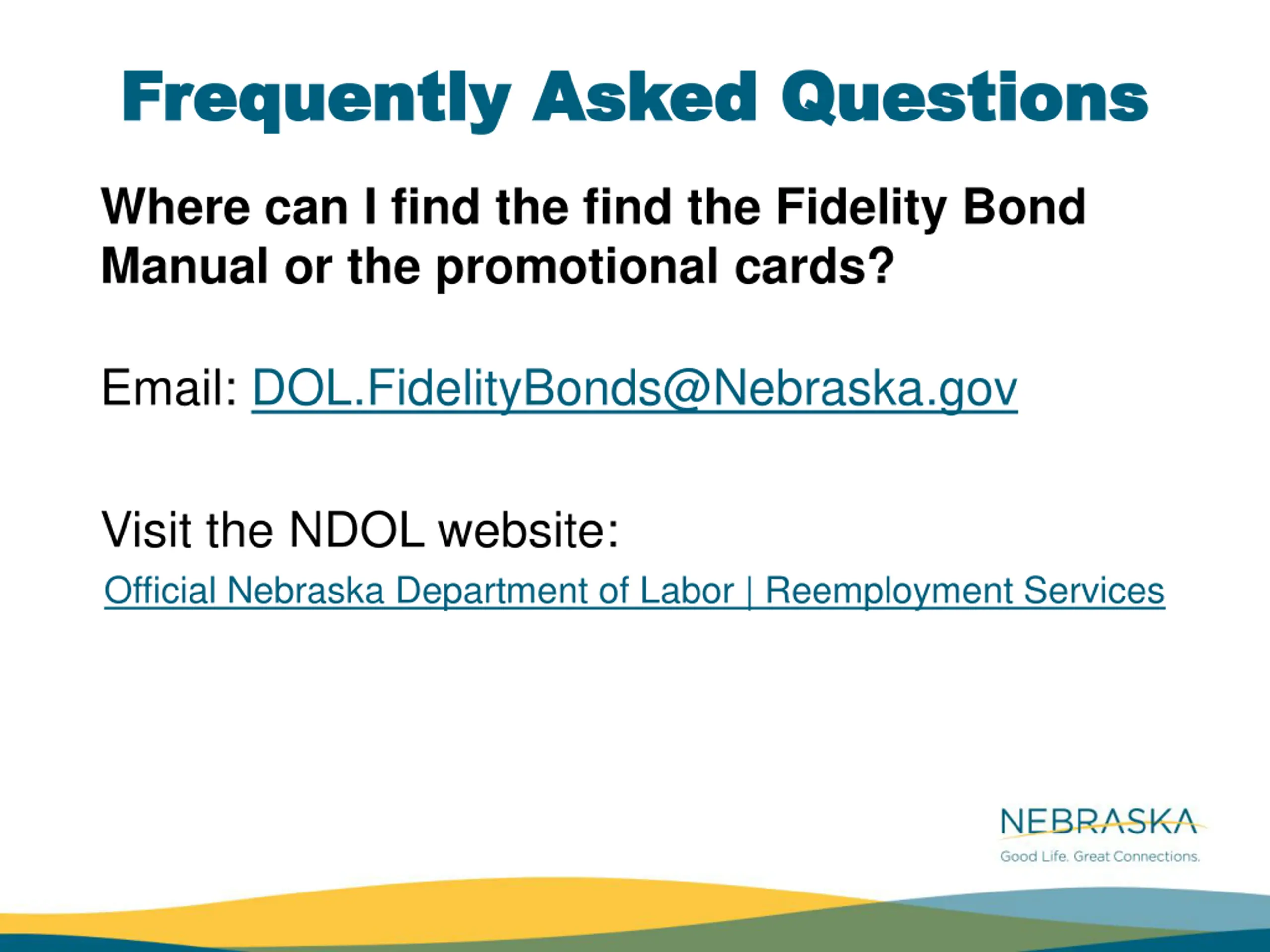 Frequently Asked Questions

Where can I find the find the Fidelity Bond Manual or the promotional cards?

Email: DOL.FidelityBonds@Nebraska.gov

Visit the NDOL website:
Official Nebraska Department of Labor | Reemployment Services

NEBRASKA
Good Life. Great Connections.